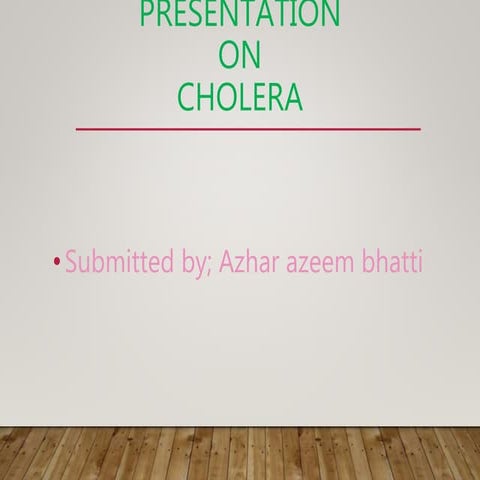 PRESENTATION
ON
CHOLERA

• Submitted by; Azhar azeem bhatti